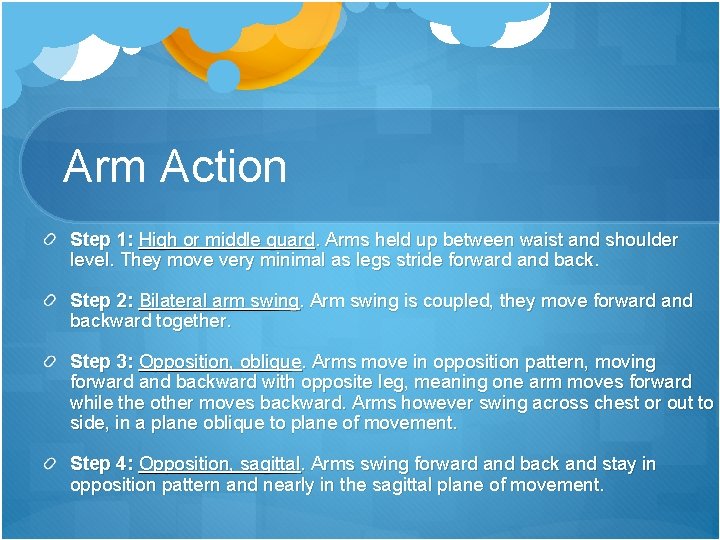 Arm Action

Step 1: High or middle guard. Arms held up between waist and shoulder level. They move very minimal as legs stride forward and back.

Step 2: Bilateral arm swing. Arm swing is coupled, they move forward and backward together.

Step 3: Opposition, oblique. Arms move in opposition pattern, moving forward and backward with opposite leg, meaning one arm moves forward while the other moves backward. Arms however swing across chest or out to side, in a plane oblique to plane of movement.

Step 4: Opposition, sagittal. Arms swing forward and back and stay in opposition pattern and nearly in the sagittal plane of movement.